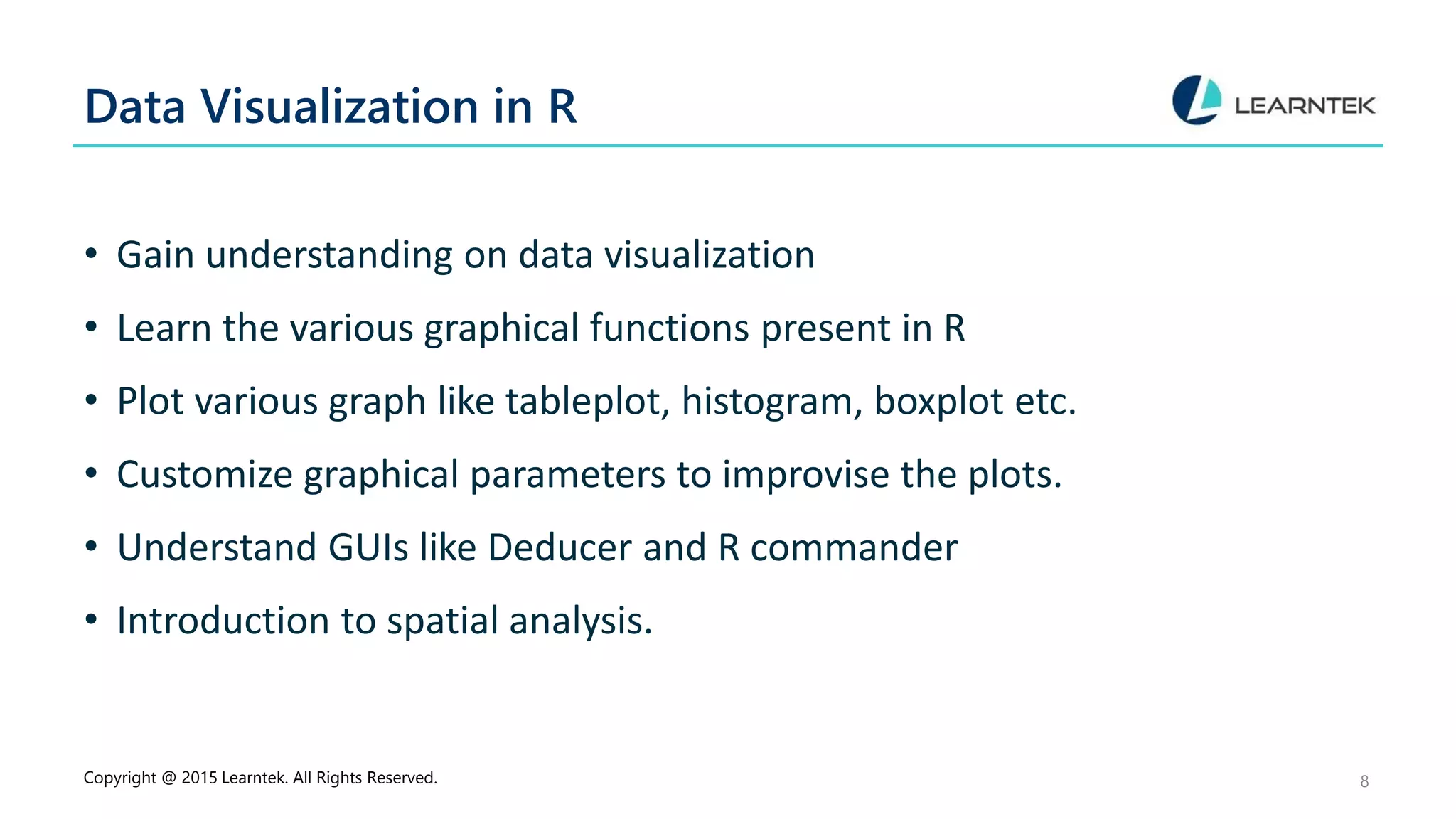 Data Visualization in R

LEARNTEK

• Gain understanding on data visualization
• Learn the various graphical functions present in R
• Plot various graph like tableplot, histogram, boxplot etc.
• Customize graphical parameters to improvise the plots.
• Understand GUIs like Deducer and R commander
• Introduction to spatial analysis.

Copyright @ 2015 Learntek. All Rights Reserved.

8